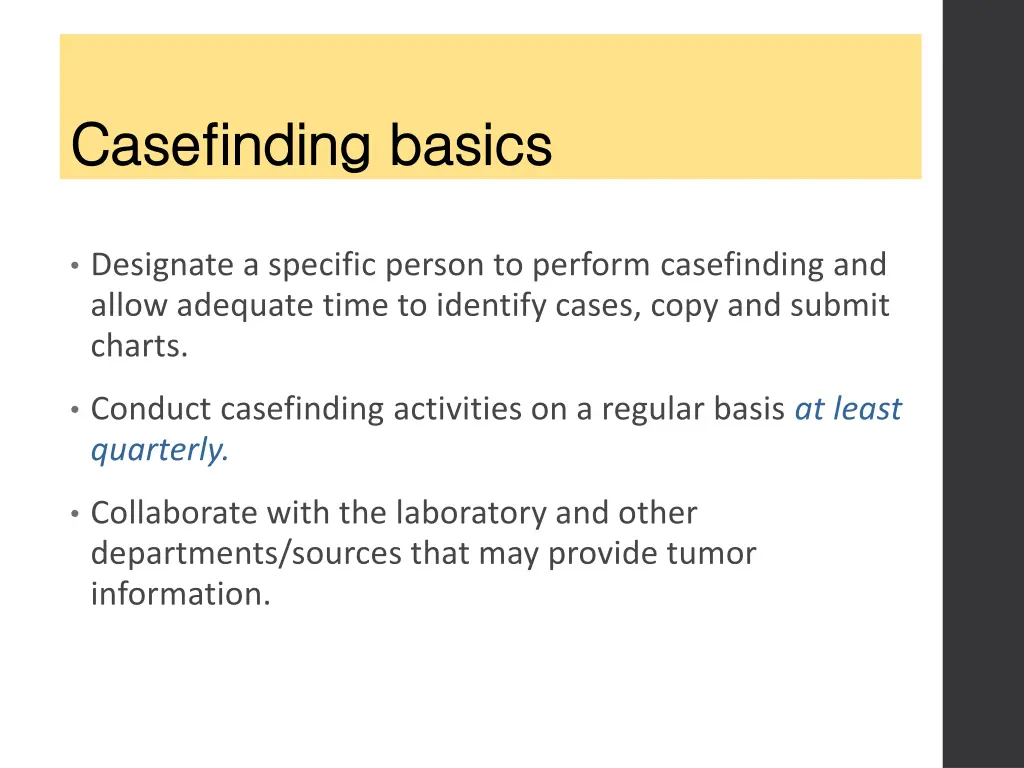 Casefinding basics

• Designate a specific person to perform casefinding and allow adequate time to identify cases, copy and submit charts.

• Conduct casefinding activities on a regular basis at least quarterly.

• Collaborate with the laboratory and other departments/sources that may provide tumor information.